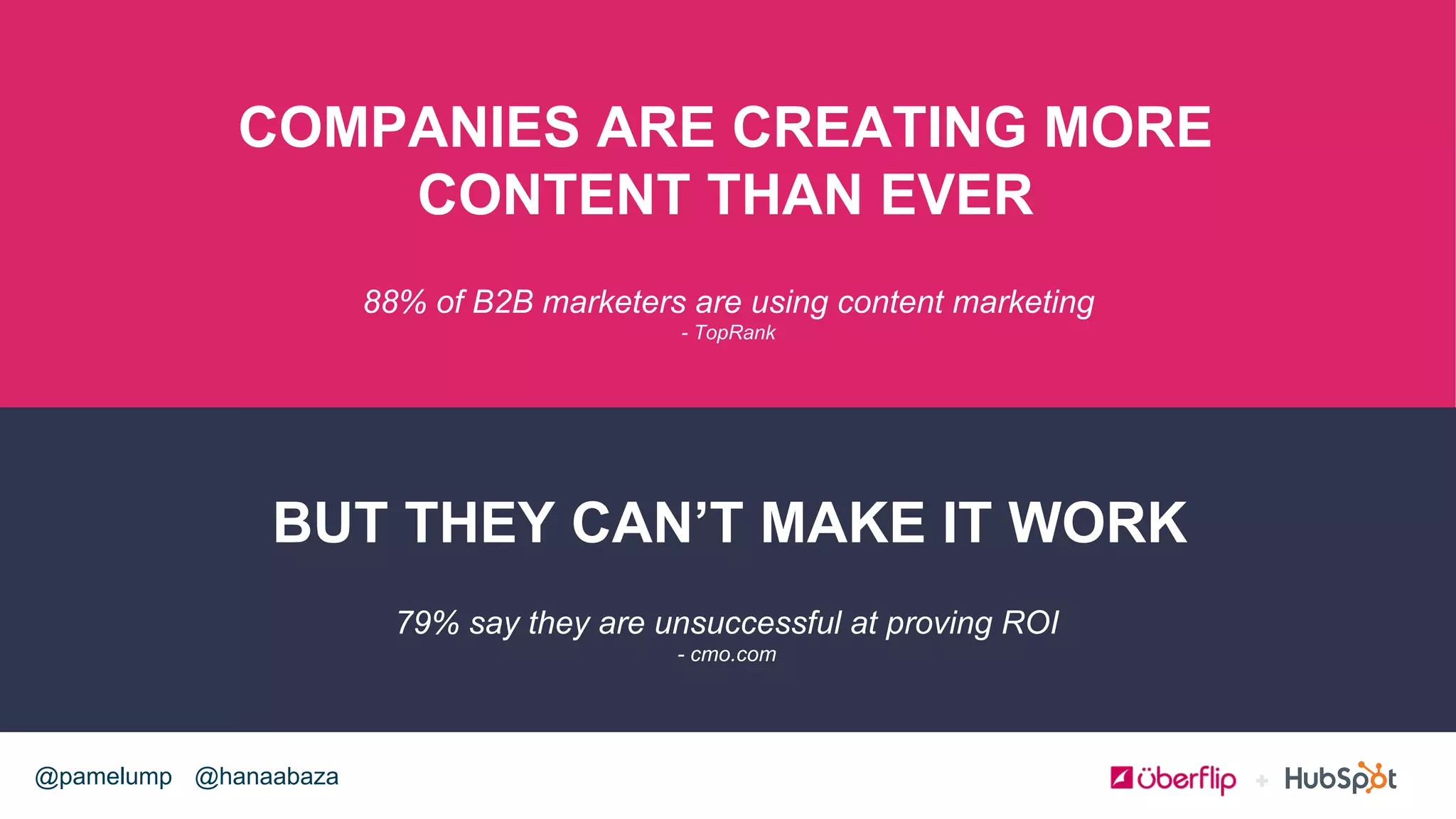 COMPANIES ARE CREATING MORE CONTENT THAN EVER

88% of B2B marketers are using content marketing
- TopRank

BUT THEY CAN'T MAKE IT WORK

79% say they are unsuccessful at proving ROI
- cmo.com

@pamelump @hanaabaza

überflip + HubSpot